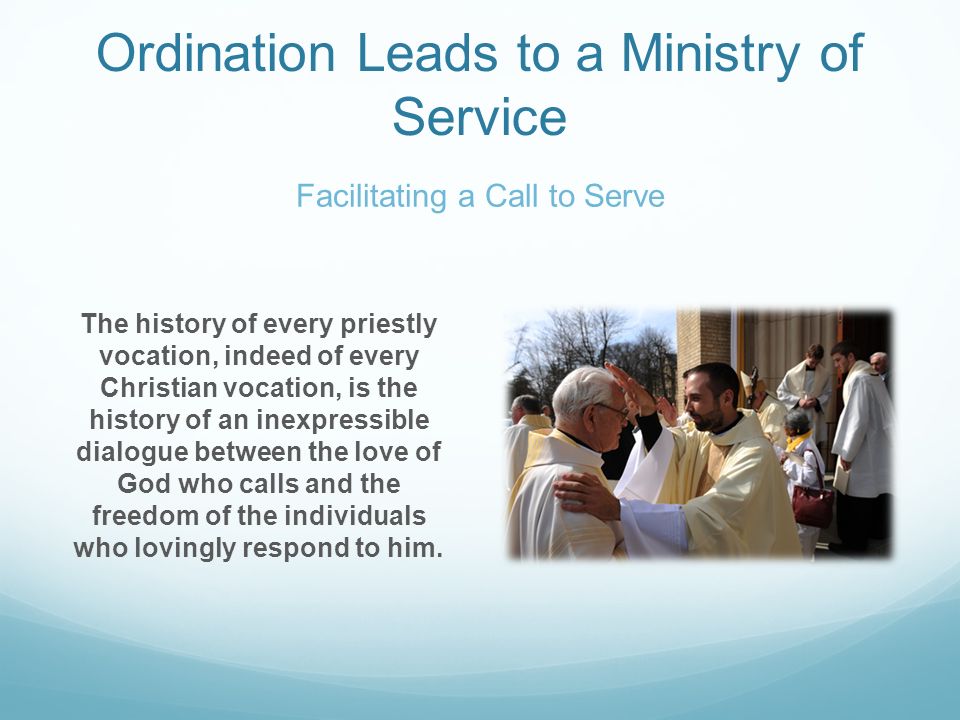 Ordination Leads to a Ministry of Service

Facilitating a Call to Serve

The history of every priestly vocation, indeed of every Christian vocation, is the history of an inexpressible dialogue between the love of God who calls and the freedom of the individuals who lovingly respond to him.